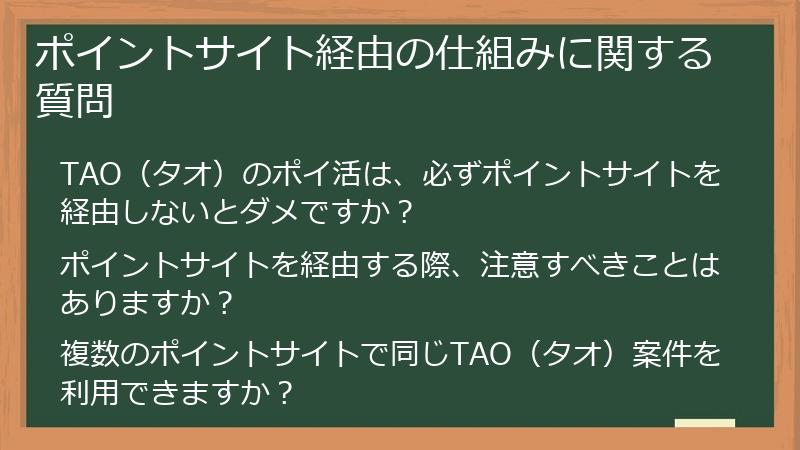 ポイントサイト経由の仕組みに関する質問

TAO（タオ）のポイ活は、必ずポイントサイトを経由しないとダメですか？

ポイントサイトを経由する際、注意すべきことはありますか？

複数のポイントサイトで同じTAO（タオ）案件を利用できますか？